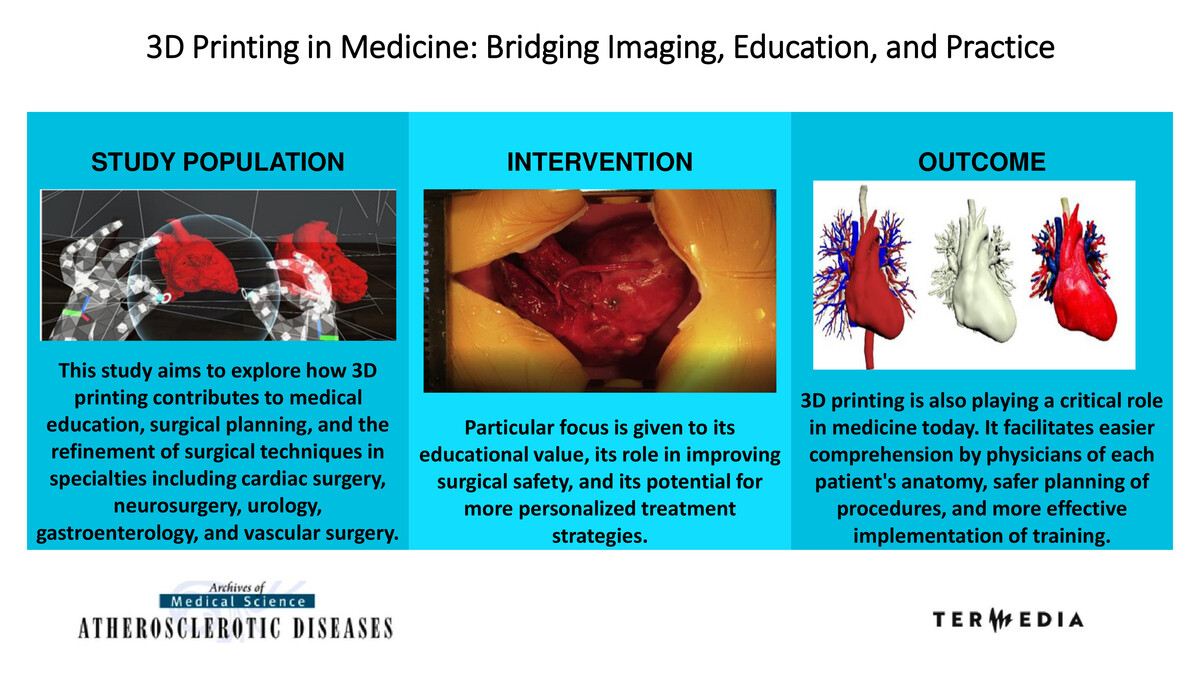 3D Printing in Medicine: Bridging Imaging, Education, and Practice

STUDY POPULATION

This study aims to explore how 3D printing contributes to medical education, surgical planning, and the refinement of surgical techniques in specialties including cardiac surgery, neurosurgery, urology, gastroenterology, and vascular surgery.

INTERVENTION

Particular focus is given to its educational value, its role in improving surgical safety, and its potential for more personalized treatment strategies.

OUTCOME

3D printing is also playing a critical role in medicine today. It facilitates easier comprehension by physicians of each patient's anatomy, safer planning of procedures, and more effective implementation of training.

Archives of
Medical Science
ATHEROSCLEROTIC DISEASES

TERMEDIA